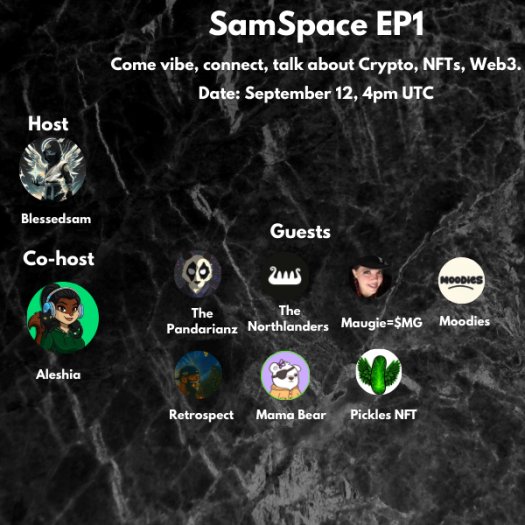 SamSpace EP1

Come vibe, connect, talk about Crypto, NFTs, Web3.

Date: September 12, 4pm UTC

Host

Blessedsam

Co-host

Aleshia

Guests

The Pandarianz

The Northlanders

Maugie=$MG

MOODIES

Moodies

Retrospect

Mama Bear

Pickles NFT